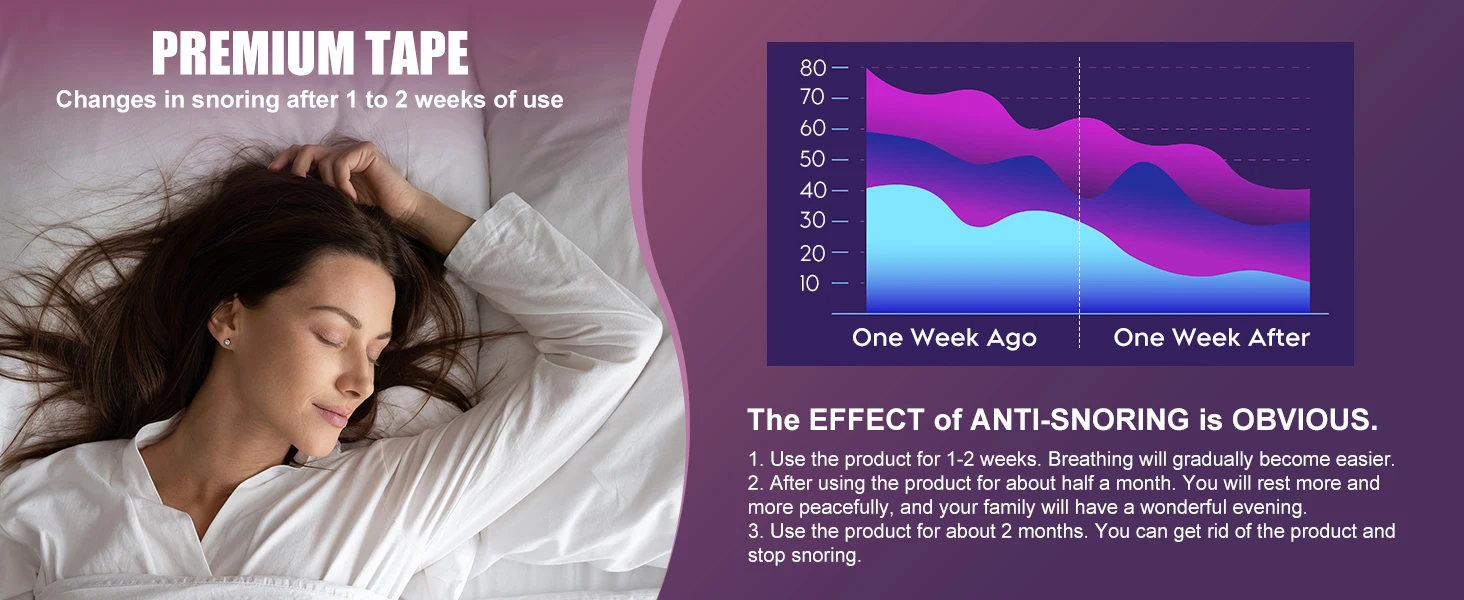 PREMIUM TAPE
Changes in snoring after 1 to 2 weeks of use

80
70
60
50
40
30
20
10

One Week Ago
One Week After

The EFFECT of ANTI-SNORING is OBVIOUS.

1. Use the product for 1-2 weeks. Breathing will gradually become easier.
2. After using the product for about half a month. You will rest more and more peacefully, and your family will have a wonderful evening.
3. Use the product for about 2 months. You can get rid of the product and stop snoring.